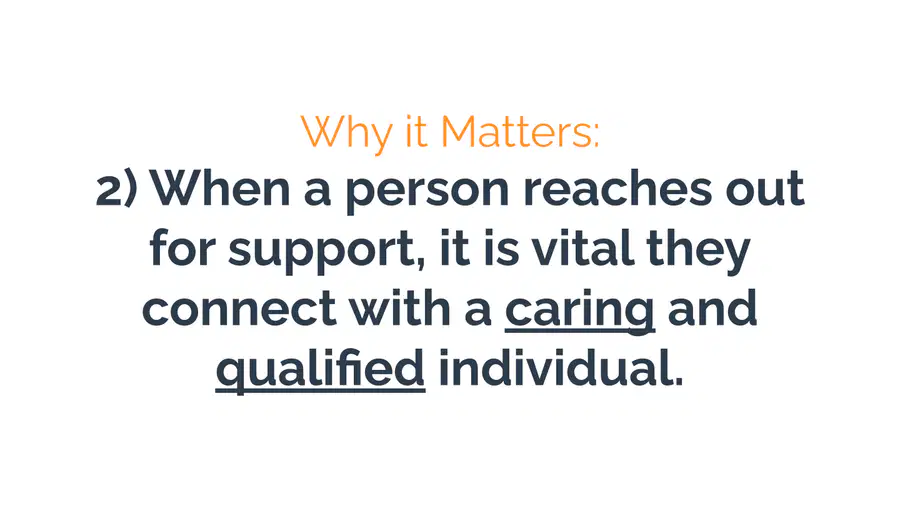 Why it Matters:

2) When a person reaches out for support, it is vital they connect with a caring and qualified individual.